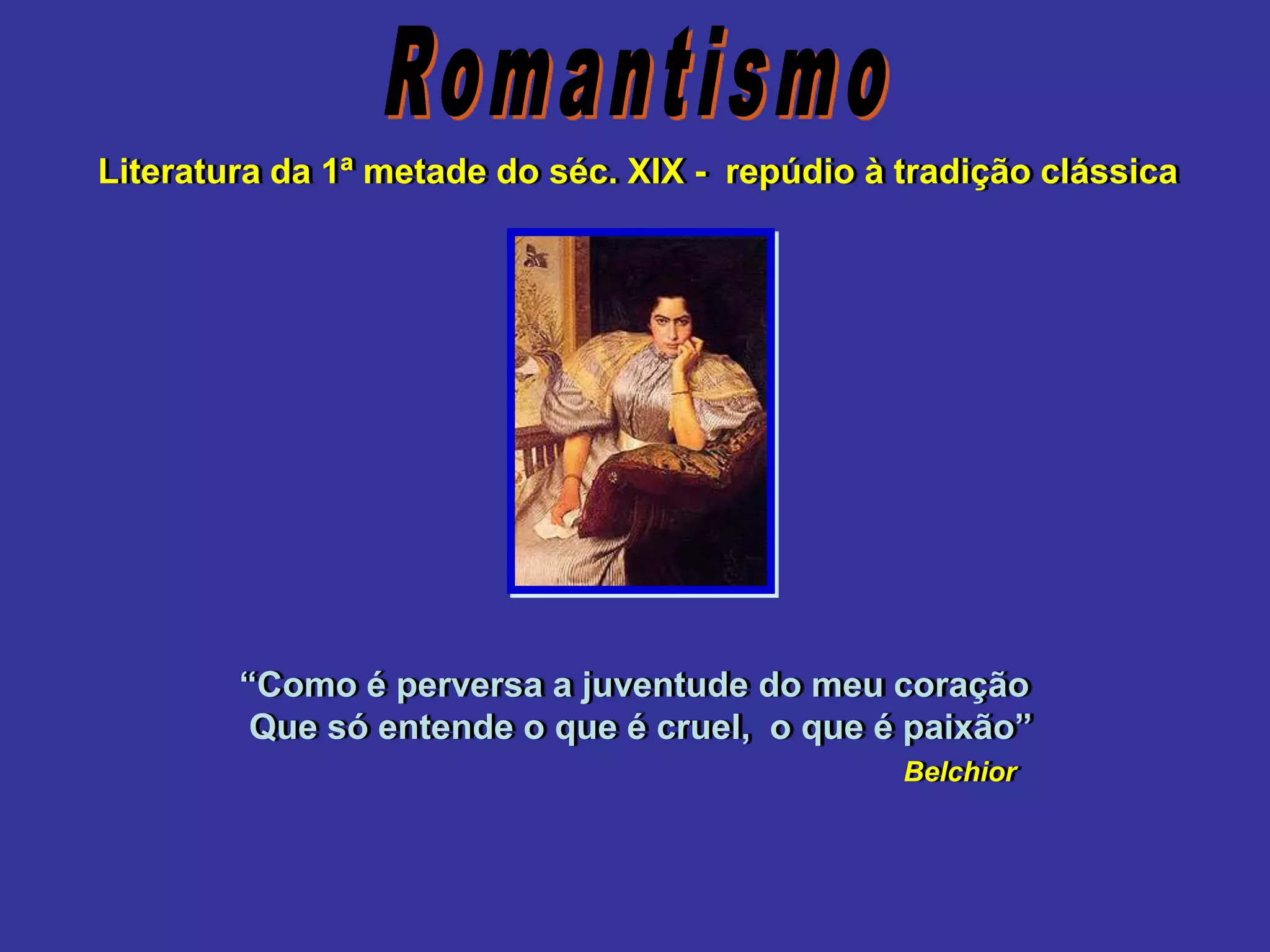 Romantismo

Literatura da 1ª metade do séc. XIX - repúdio à tradição clássica

“Como é perversa a juventude do meu coração
Que só entende o que é cruel, o que é paixão”

Belchior